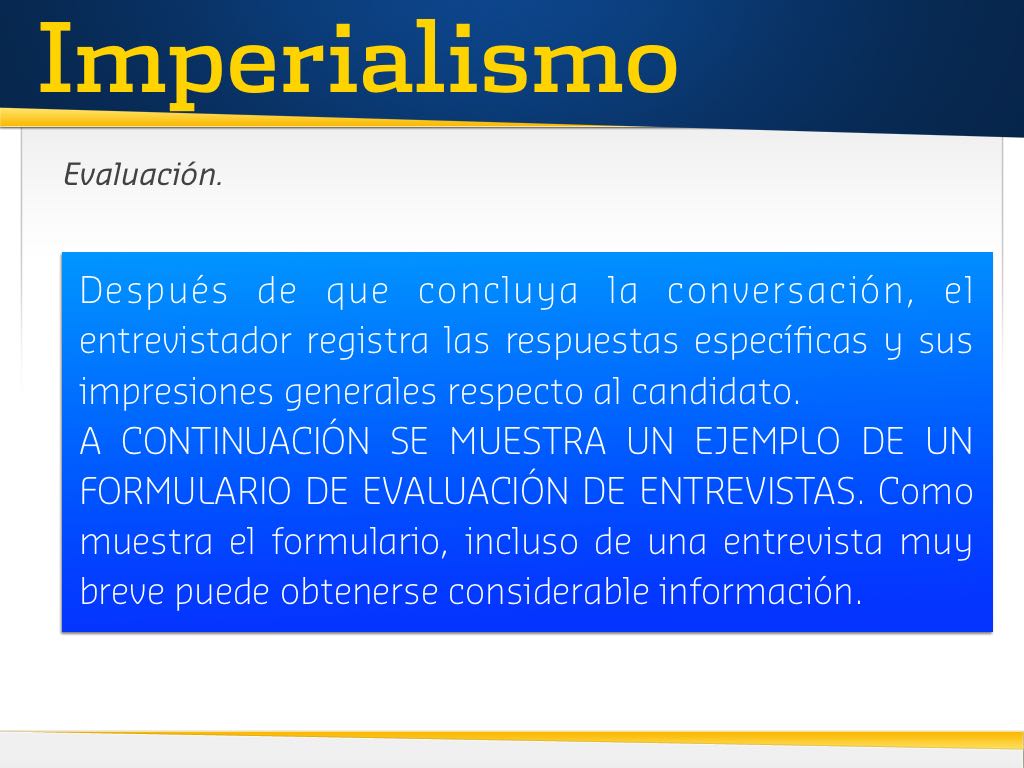 Imperialismo

Evaluación.

Después de que concluya la conversación, el entrevistador registra las respuestas específicas y sus impresiones generales respecto al candidato.
A CONTINUACIÓN SE MUESTRA UN EJEMPLO DE UN FORMULARIO DE EVALUACIÓN DE ENTREVISTAS. Como muestra el formulario, incluso de una entrevista muy breve puede obtenerse considerable información.